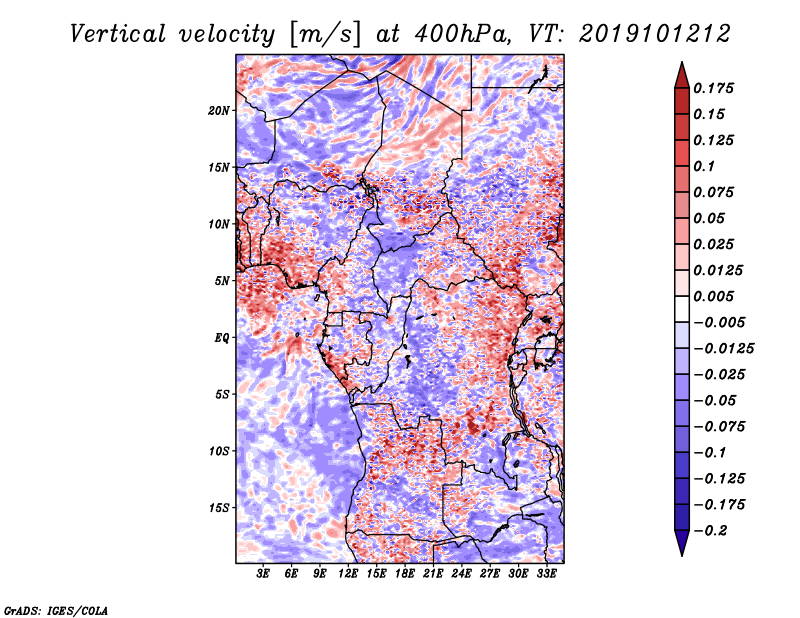 Vertical velocity [m/s] at 400hPa, VT: 2019101212

20N
15N
10N
5N
EQ
5S
10S
15S

3E 6E 9E 12E 15E 18E 21E 24E 27E 30E 33E

0.175
0.15
0.125
0.1
0.075
0.05
0.025
0.0125
0.005
−0.005
−0.0125
−0.025
−0.05
−0.075
−0.1
−0.125
−0.175
−0.2

GrADS: IGES/COLA